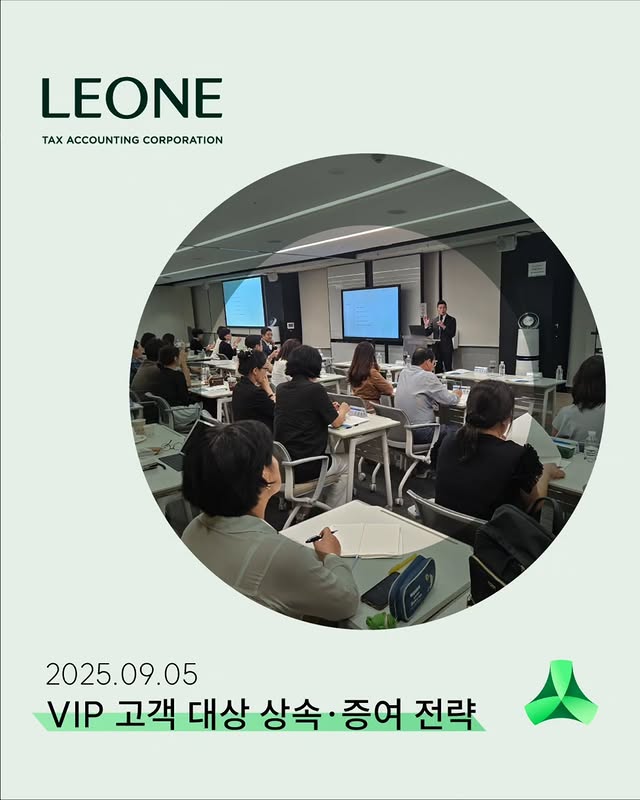 LEONE
TAX ACCOUNTING CORPORATION

2025.09.05
VIP 고객 대상 상속·증여 전략